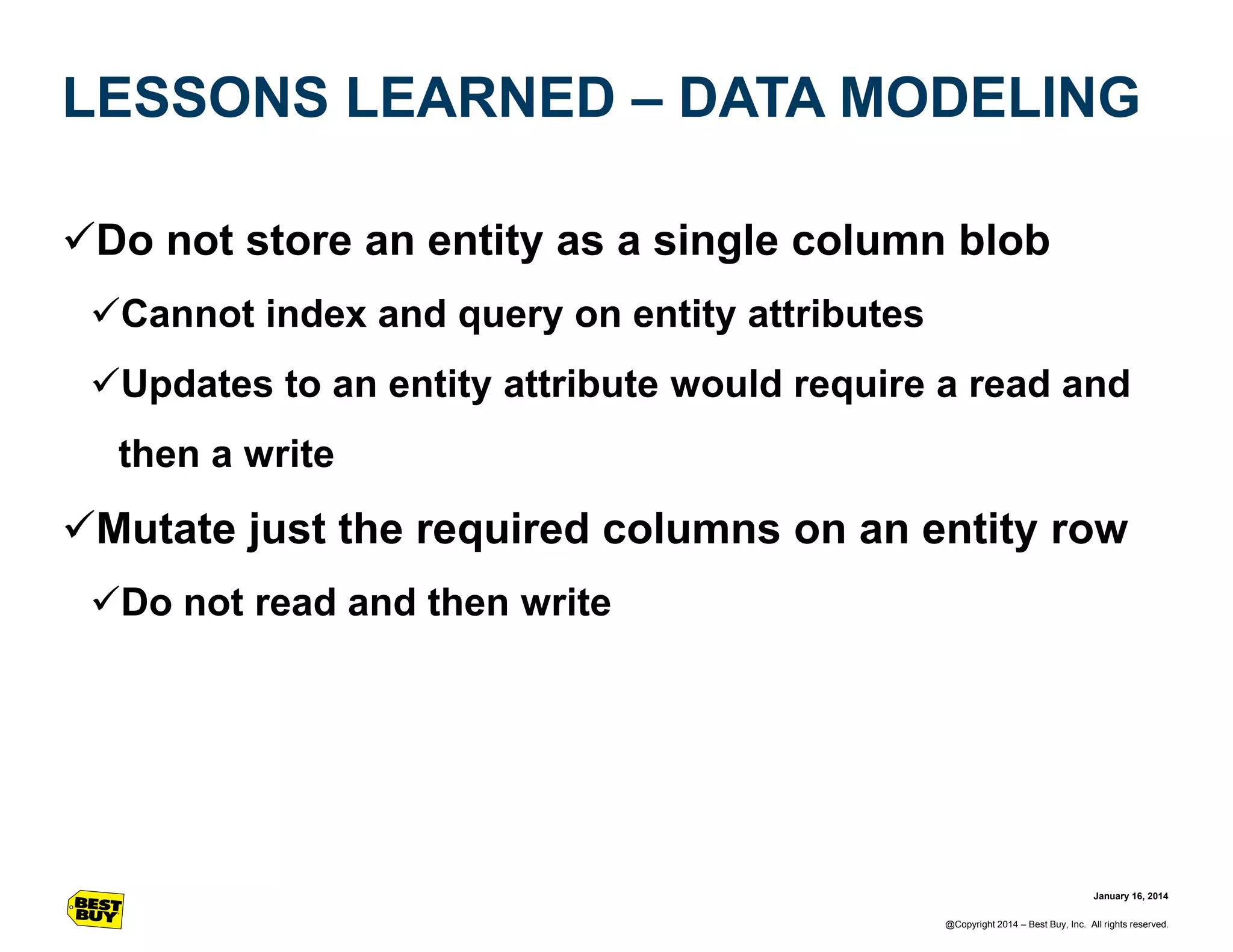 LESSONS LEARNED – DATA MODELING

✓Do not store an entity as a single column blob

✓Cannot index and query on entity attributes

✓Updates to an entity attribute would require a read and then a write

✓Mutate just the required columns on an entity row

✓Do not read and then write

BEST BUY

January 16, 2014

@Copyright 2014 – Best Buy, Inc. All rights reserved.